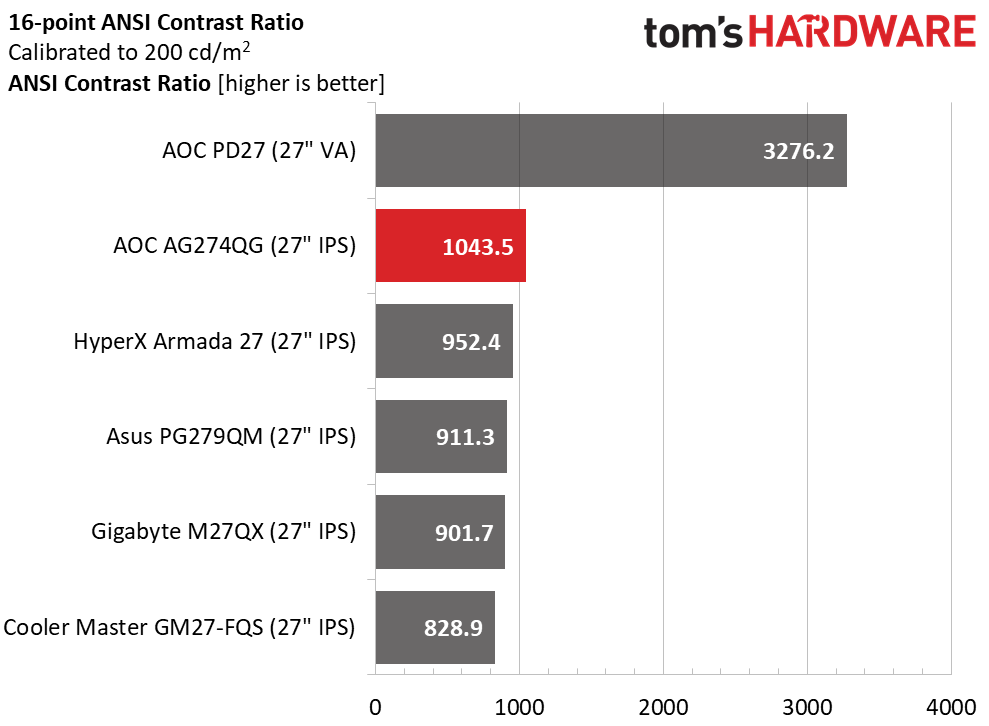 16-point ANSI Contrast Ratio
Calibrated to 200 cd/m$^2$
ANSI Contrast Ratio [higher is better]

tom's HARDWARE

AOC PD27 (27" VA) 3276.2
AOC AG274QG (27" IPS) 1043.5
HyperX Armada 27 (27" IPS) 952.4
Asus PG279QM (27" IPS) 911.3
Gigabyte M27QX (27" IPS) 901.7
Cooler Master GM27-FQS (27" IPS) 828.9

0 1000 2000 3000 4000